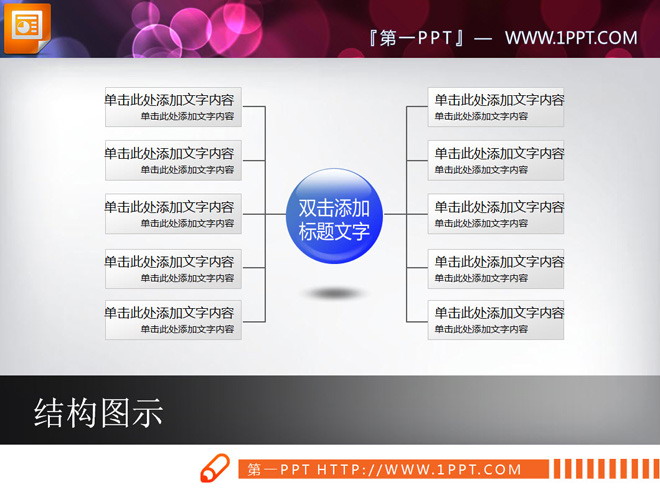 『第一PPT』— WWW.1PPT.COM

单击此处添加文字内容
单击此处添加文字内容

单击此处添加文字内容
单击此处添加文字内容

单击此处添加文字内容
单击此处添加文字内容

单击此处添加文字内容
单击此处添加文字内容

单击此处添加文字内容
单击此处添加文字内容

双击添加标题文字

单击此处添加文字内容
单击此处添加文字内容

单击此处添加文字内容
单击此处添加文字内容

单击此处添加文字内容
单击此处添加文字内容

单击此处添加文字内容
单击此处添加文字内容

单击此处添加文字内容
单击此处添加文字内容

结构图示

第一PPT HTTP://WWW.1PPT.COM